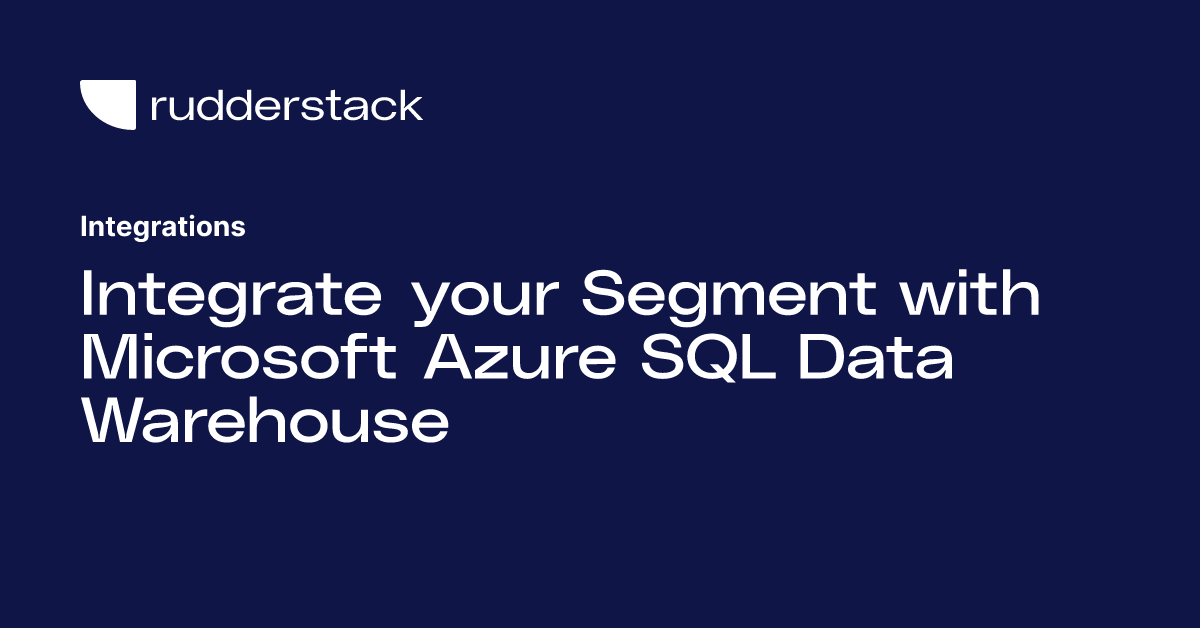 rudderstack

Integrations

Integrate your Segment with Microsoft Azure SQL Data Warehouse